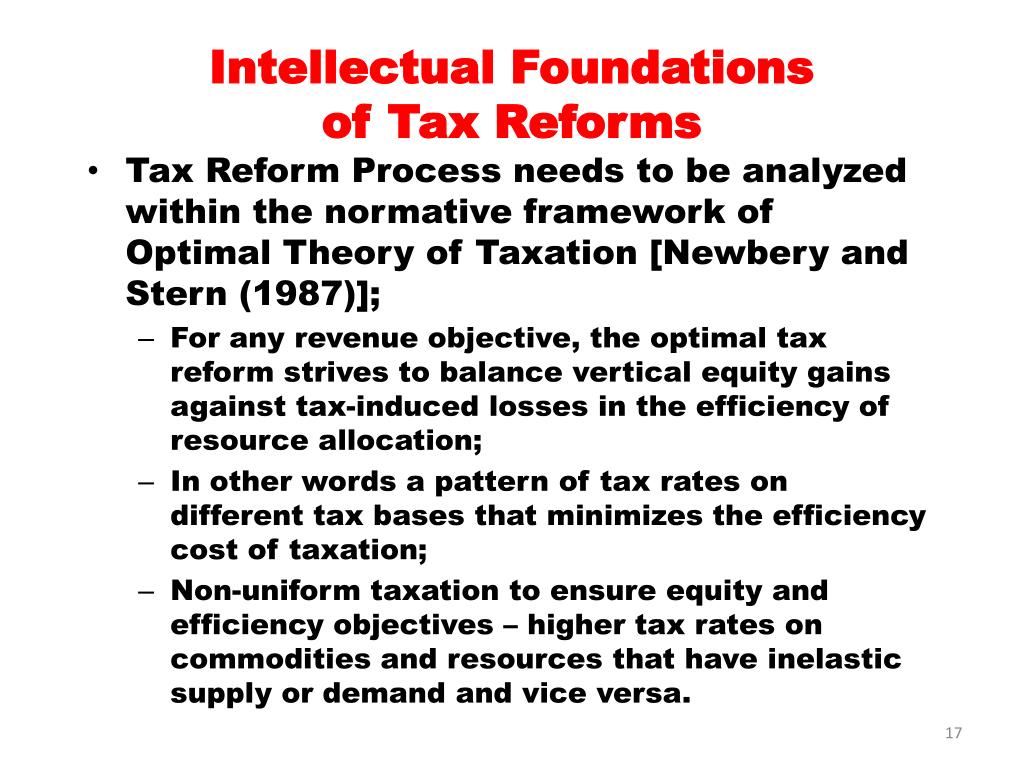 Intellectual Foundations of Tax Reforms

• Tax Reform Process needs to be analyzed within the normative framework of Optimal Theory of Taxation [Newbery and Stern (1987)];

– For any revenue objective, the optimal tax reform strives to balance vertical equity gains against tax-induced losses in the efficiency of resource allocation;

– In other words a pattern of tax rates on different tax bases that minimizes the efficiency cost of taxation;

– Non-uniform taxation to ensure equity and efficiency objectives – higher tax rates on commodities and resources that have inelastic supply or demand and vice versa.

17